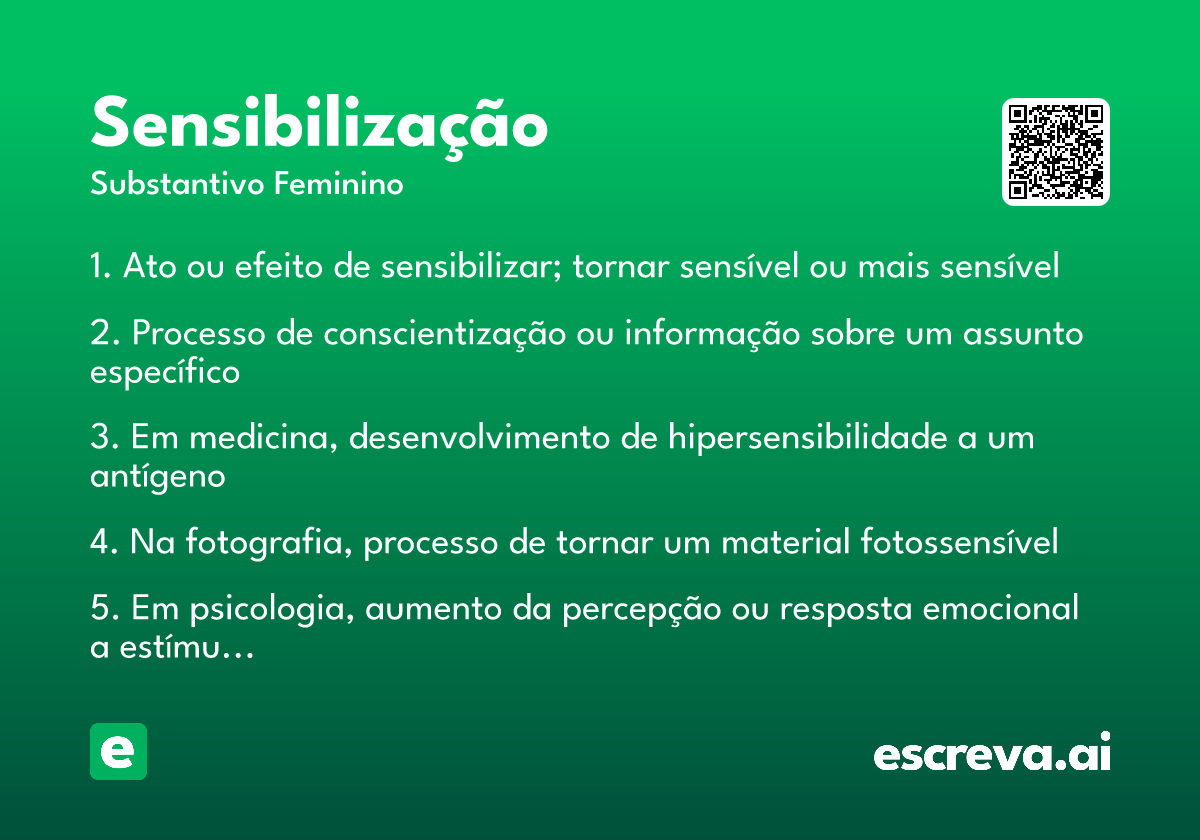 Sensibilização
Substantivo Feminino

1. Ato ou efeito de sensibilizar; tornar sensível ou mais sensível

2. Processo de conscientização ou informação sobre um assunto específico

3. Em medicina, desenvolvimento de hipersensibilidade a um antígeno

4. Na fotografia, processo de tornar um material fotossensível

5. Em psicologia, aumento da percepção ou resposta emocional a estímu...

e

escreva.ai